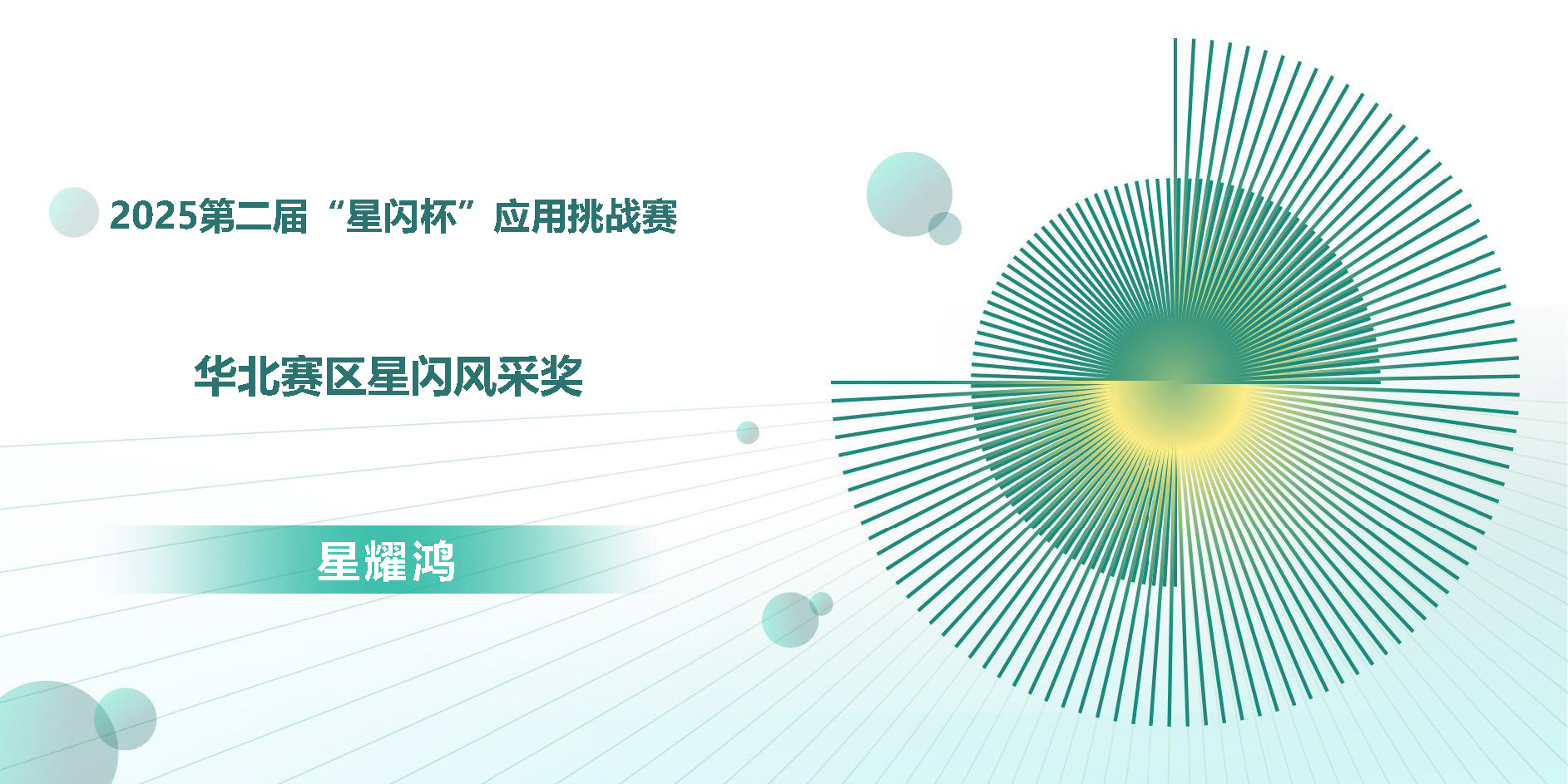 2025第二届“星闪杯”应用挑战赛

华北赛区星闪风采奖

星耀鸿